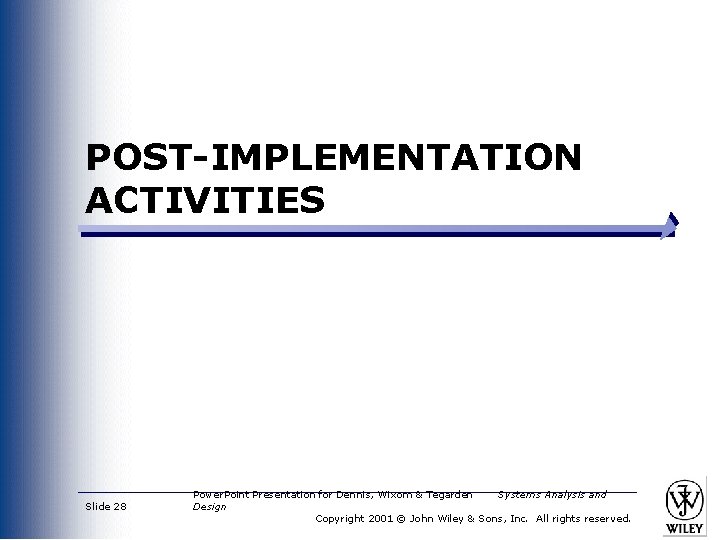 POST-IMPLEMENTATION ACTIVITIES

Slide 28

PowerPoint Presentation for Dennis, Wixom & Tegarden Systems Analysis and Design

Copyright 2001 © John Wiley & Sons, Inc. All rights reserved.

WILEY